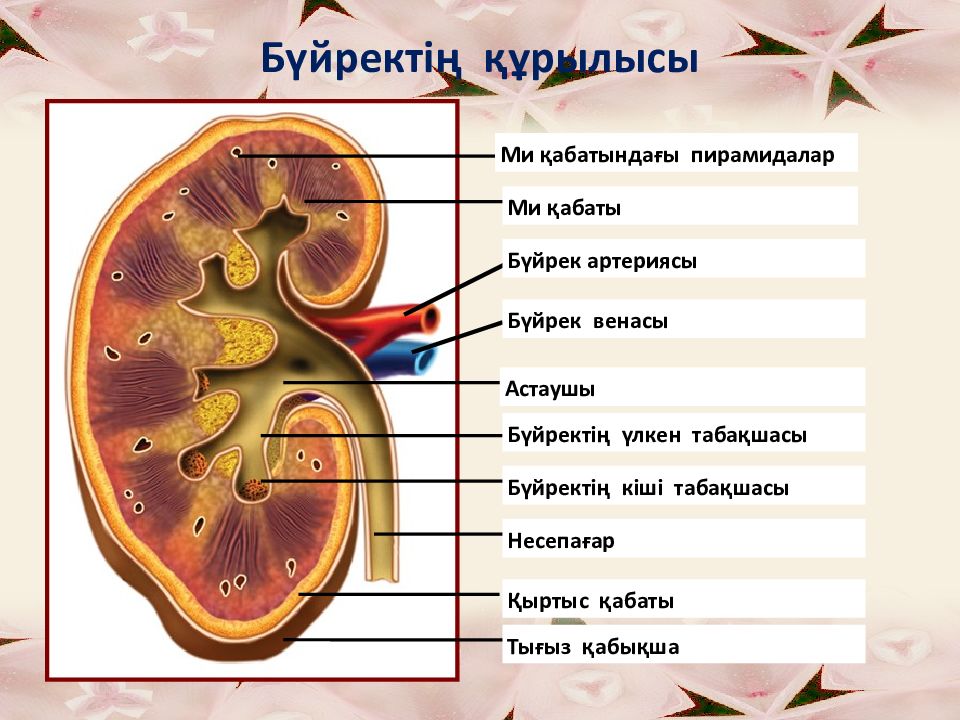 Бүйректің құрылысы

Ми қабатындағы пирамидалар

Ми қабаты

Бүйрек артериясы

Бүйрек венасы

Астаушы

Бүйректің үлкен табақшасы

Бүйректің кіші табақшасы

Несепағар

Қыртыс қабаты

Тығыз қабықша